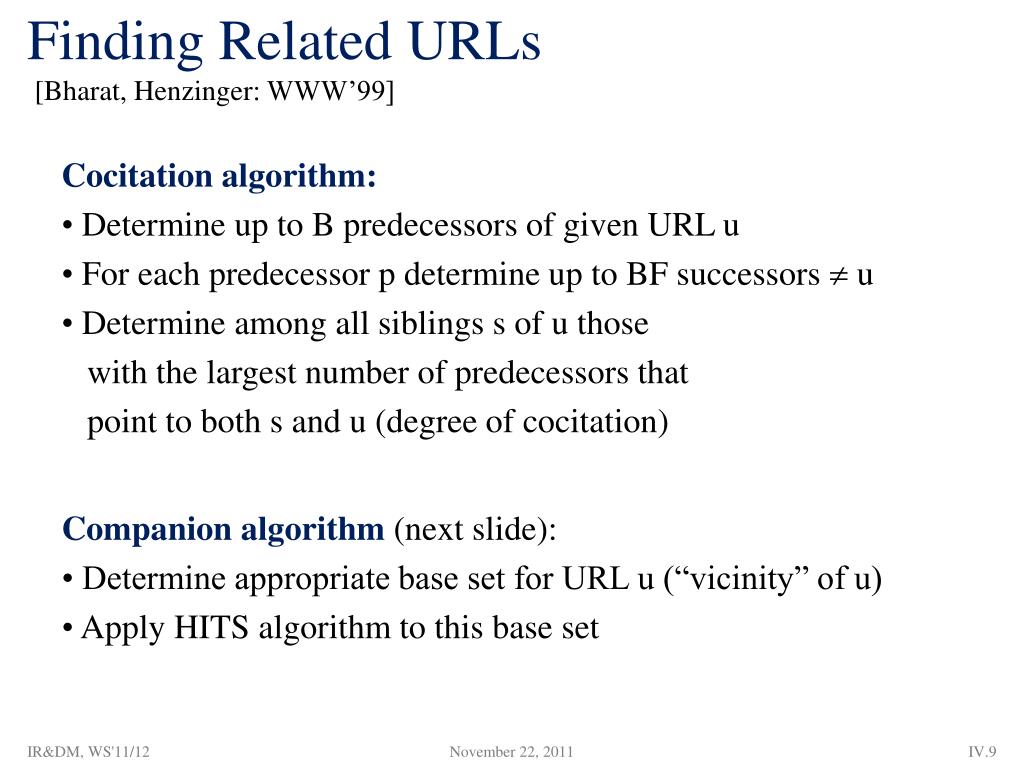 Finding Related URLs
[Bharat, Henzinger: WWW’99]

Cocitation algorithm:
• Determine up to B predecessors of given URL u
• For each predecessor p determine up to BF successors $\neq$ u
• Determine among all siblings s of u those with the largest number of predecessors that point to both s and u (degree of cocitation)

Companion algorithm (next slide):
• Determine appropriate base set for URL u (“vicinity” of u)
• Apply HITS algorithm to this base set

IR&DM, WS'11/12
November 22, 2011
IV.9